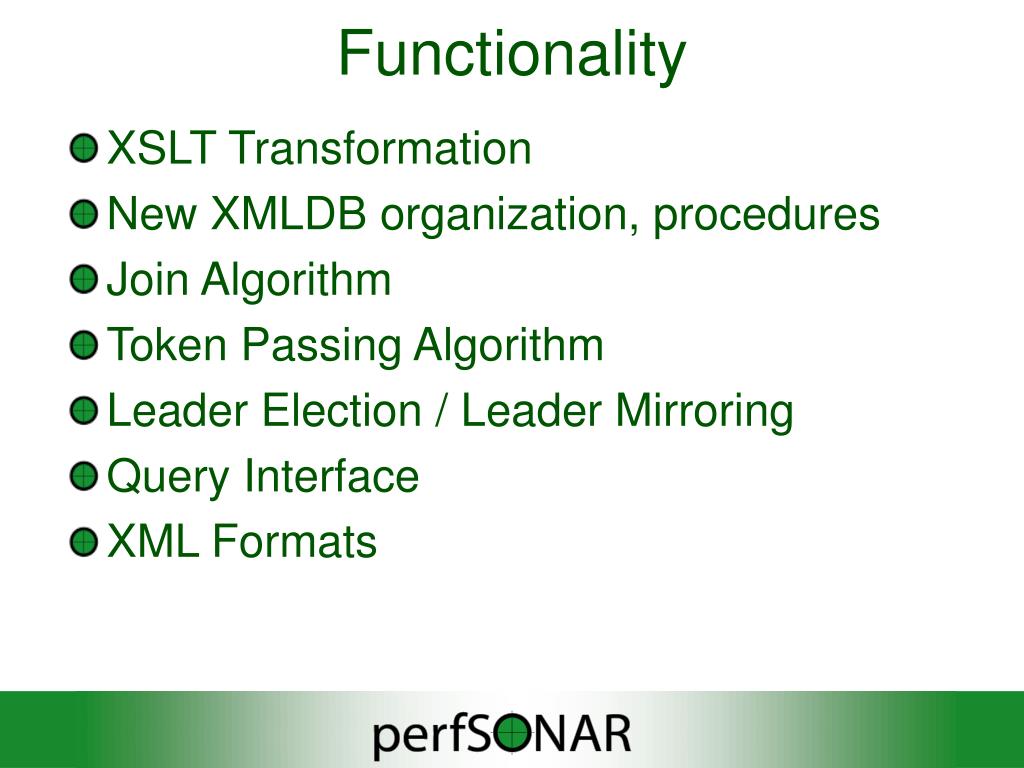 Functionality

XSLT Transformation
New XMLDB organization, procedures
Join Algorithm
Token Passing Algorithm
Leader Election / Leader Mirroring
Query Interface
XML Formats

perfSONAR